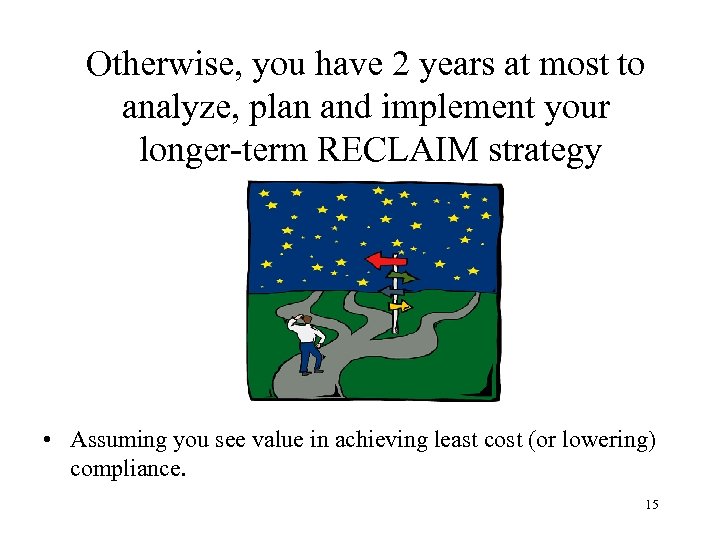 Otherwise, you have 2 years at most to analyze, plan and implement your longer-term RECLAIM strategy

• Assuming you see value in achieving least cost (or lowering) compliance.

15